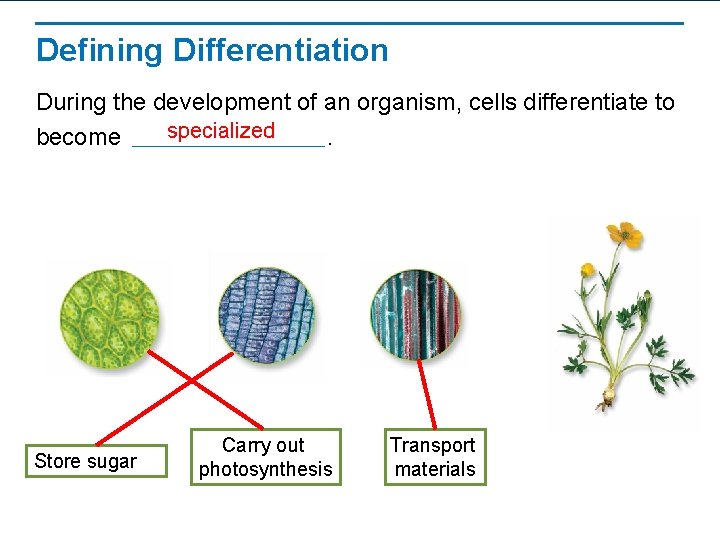 Defining Differentiation

During the development of an organism, cells differentiate to become specialized.

Store sugar

Carry out photosynthesis

Transport materials